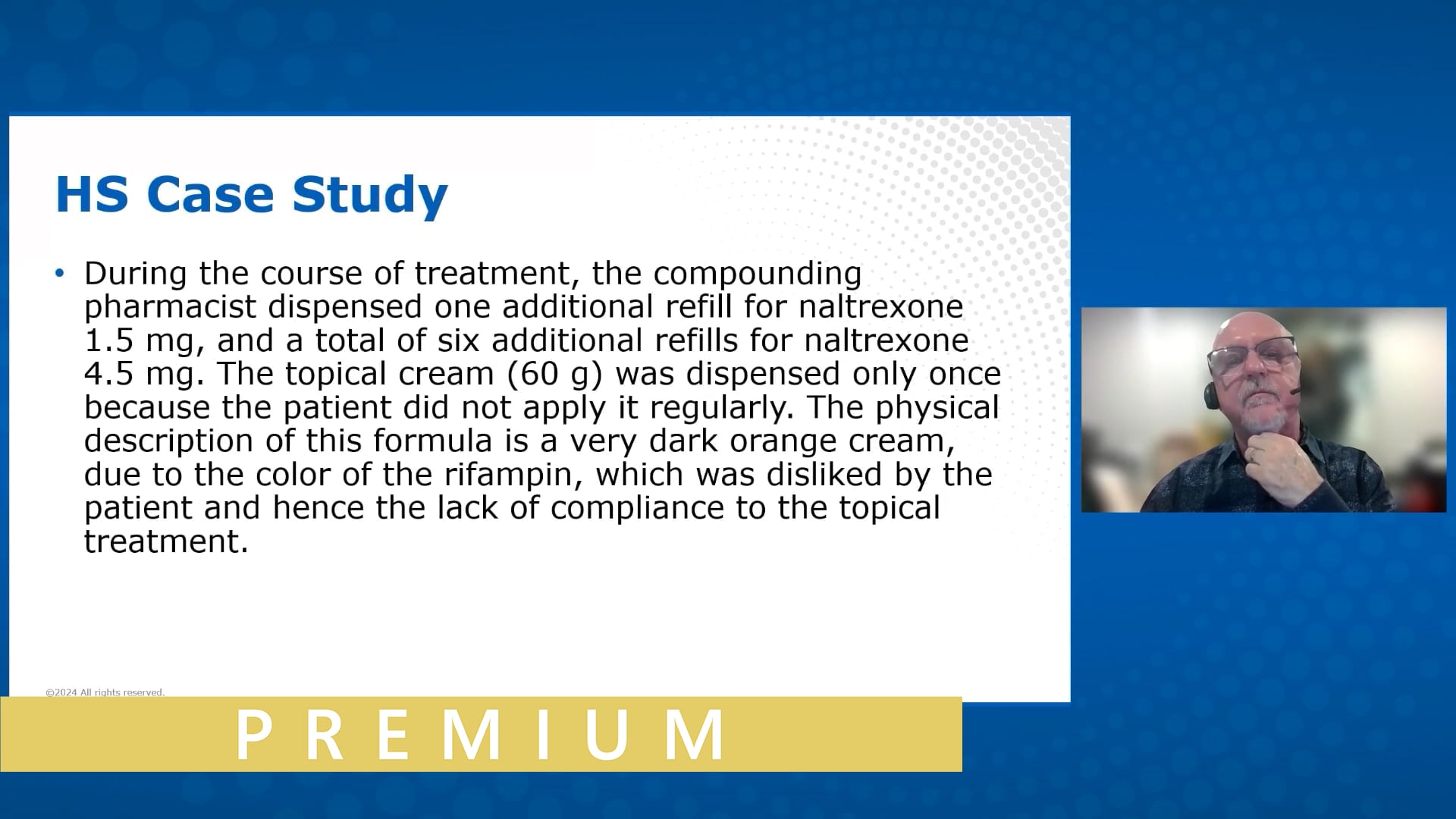 HS Case Study

• During the course of treatment, the compounding pharmacist dispensed one additional refill for naltrexone 1.5 mg, and a total of six additional refills for naltrexone 4.5 mg. The topical cream (60 g) was dispensed only once because the patient did not apply it regularly. The physical description of this formula is a very dark orange cream, due to the color of the rifampin, which was disliked by the patient and hence the lack of compliance to the topical treatment.

©2024 All rights reserved.

PREMIUM